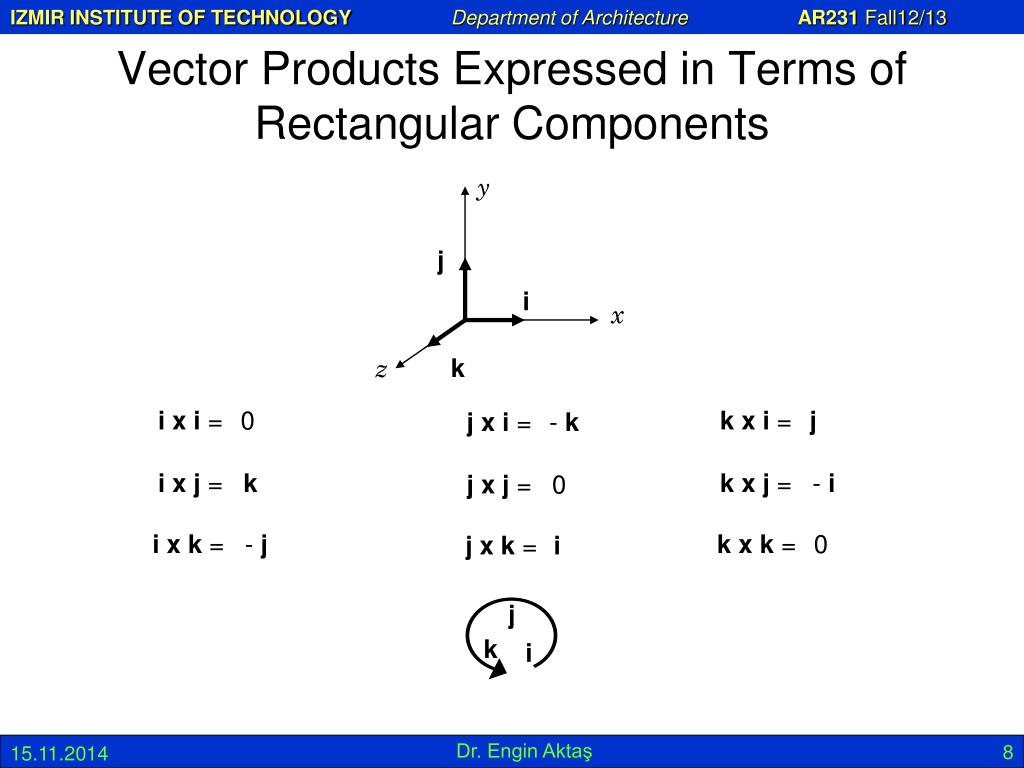 IZMIR INSTITUTE OF TECHNOLOGY Department of Architecture AR231 Fall12/13

Vector Products Expressed in Terms of Rectangular Components

y
j
i
x
z
k

i x i = 0
i x j = k
i x k = - j

j x i = - k
j x j = 0
j x k = i

k x i = j
k x j = - i
k x k = 0

j
k
i

15.11.2014 Dr. Engin Aktaş 8